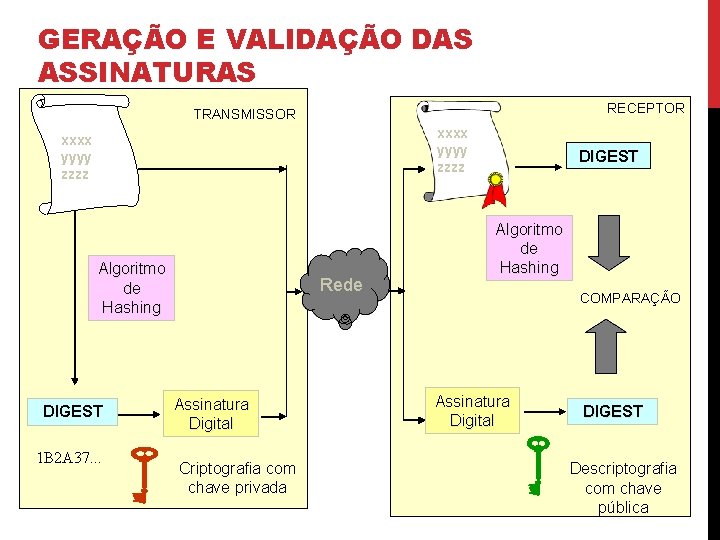 GERAÇÃO E VALIDAÇÃO DAS ASSINATURAS

TRANSMISSOR

xxxx
yyyy
zzzz

Algoritmo de Hashing

DIGEST

Assinatura Digital

1B2A37...

Criptografia com chave privada

Rede

RECEPTOR

xxxx
yyyy
zzzz

DIGEST

Algoritmo de Hashing

COMPARAÇÃO

Assinatura Digital

DIGEST

Descriptografia com chave pública